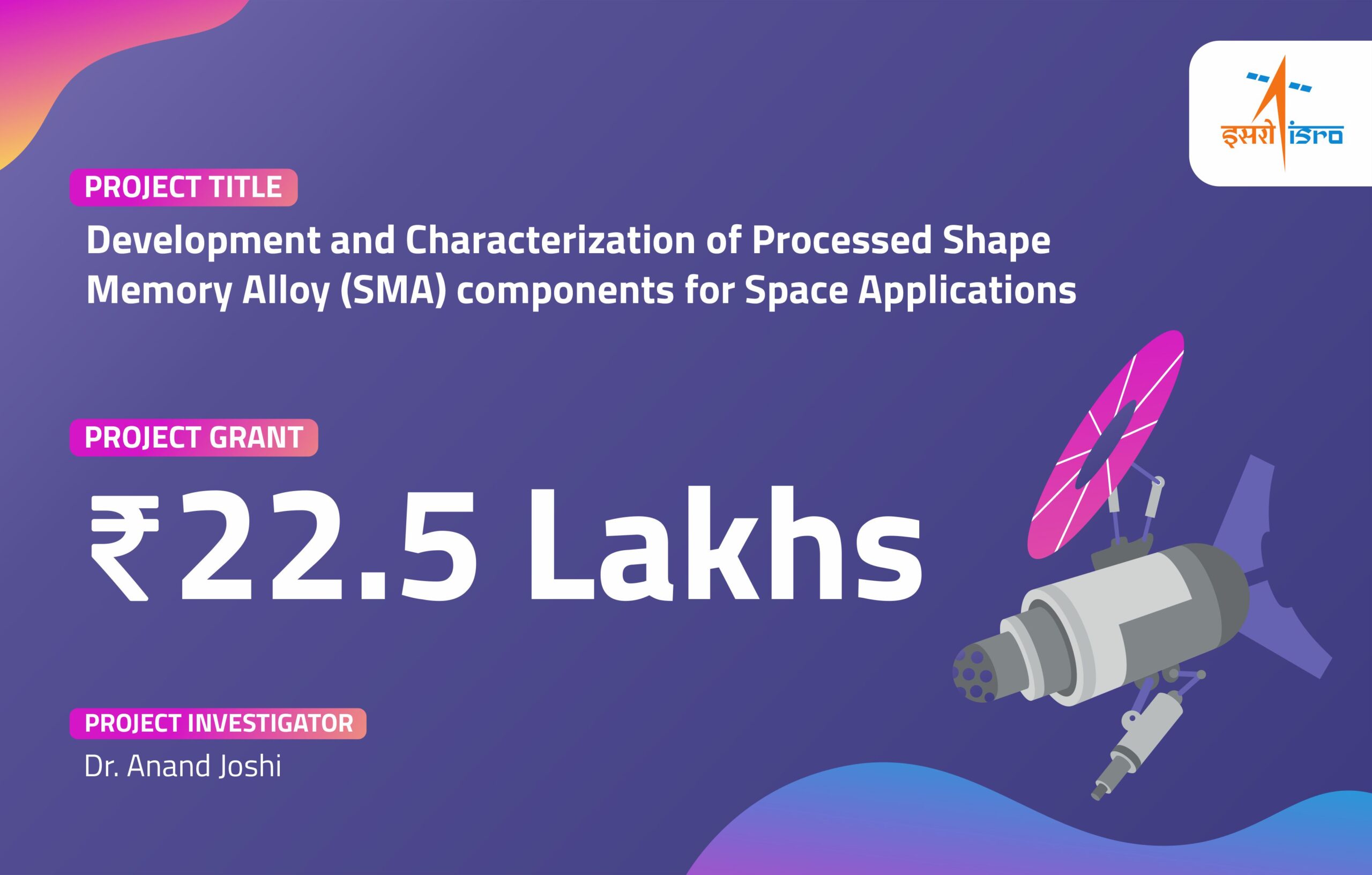 इसरो isro

PROJECT TITLE

Development and Characterization of Processed Shape Memory Alloy (SMA) components for Space Applications

PROJECT GRANT

₹22.5 Lakhs

PROJECT INVESTIGATOR

Dr. Anand Joshi